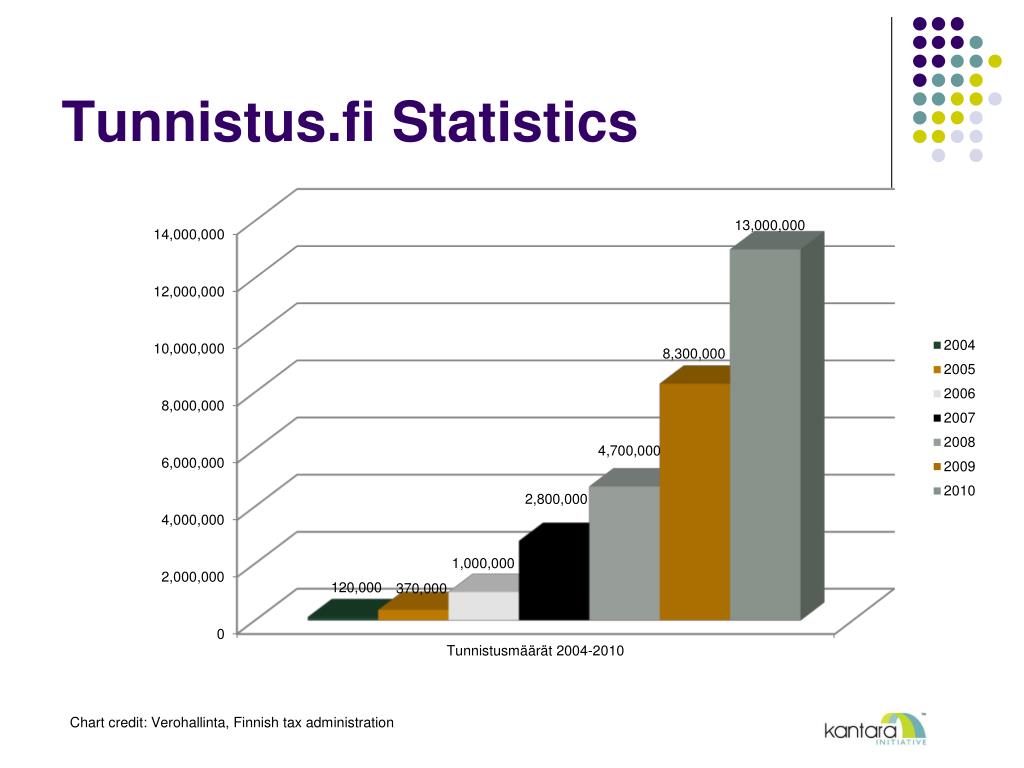 Tunnistus.fi Statistics

14,000,000
12,000,000
10,000,000
8,000,000
6,000,000
4,000,000
2,000,000
0

120,000
370,000
1,000,000
2,800,000
4,700,000
8,300,000
13,000,000

Tunnistusmäärät 2004-2010

2004
2005
2006
2007
2008
2009
2010

Chart credit: Verohallinta, Finnish tax administration

kantara INITIATIVE